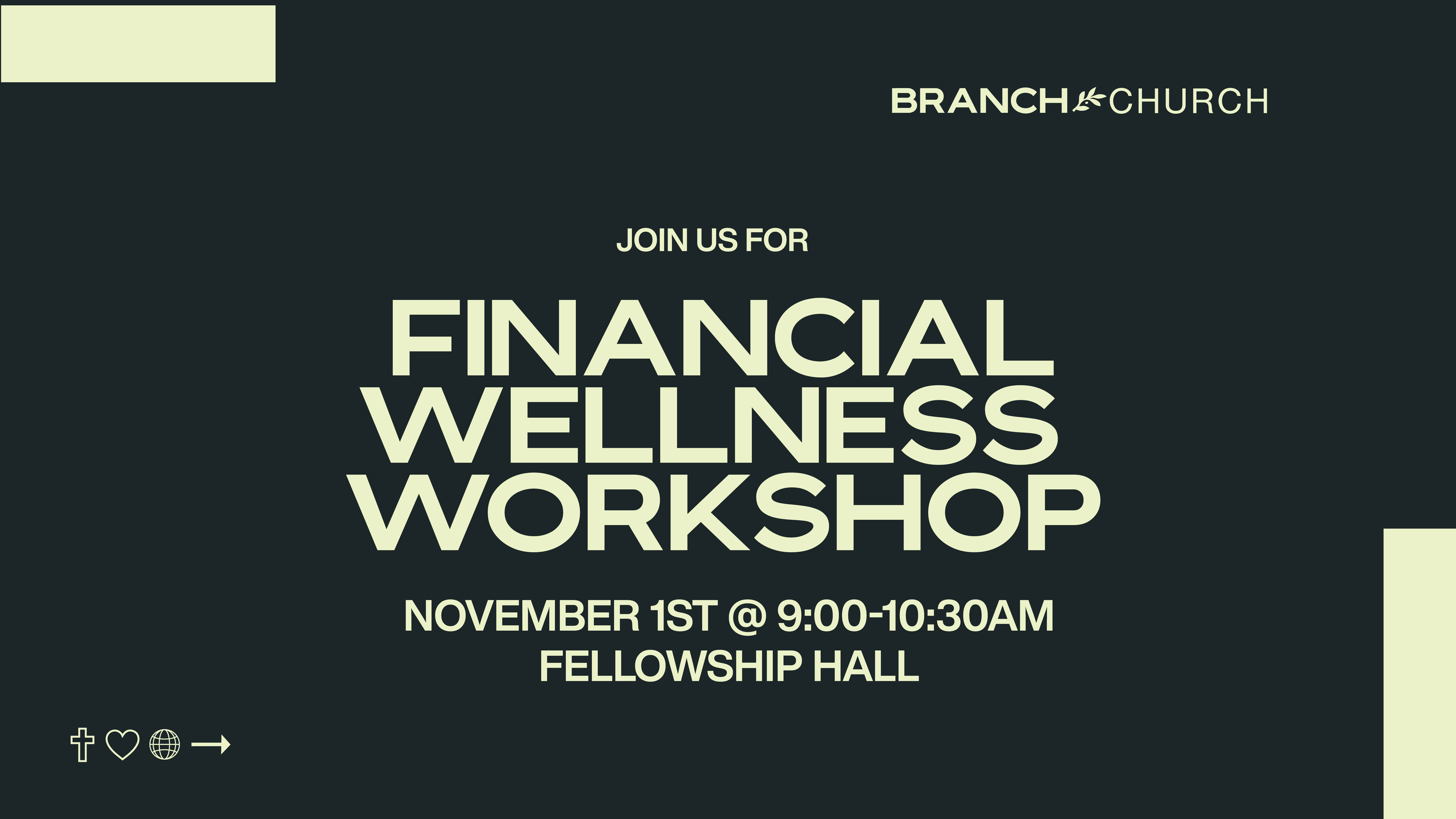 BRANCH CHURCH

JOIN US FOR

FINANCIAL WELLNESS WORKSHOP

NOVEMBER 1ST @ 9:00-10:30AM
FELLOWSHIP HALL